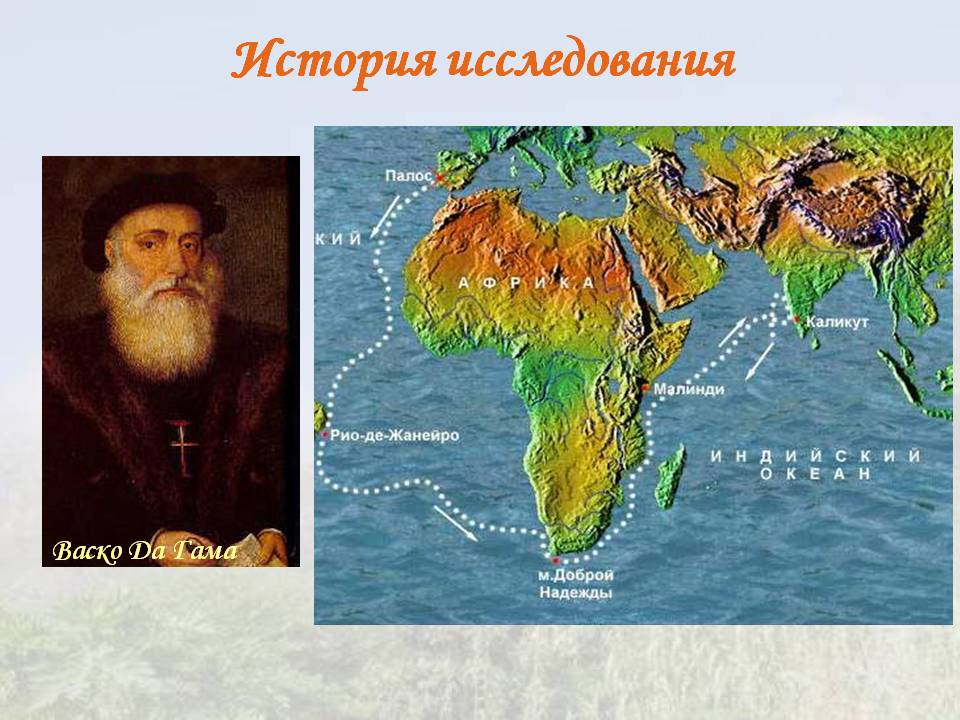 История исследования

Васко Да Гама

Палос

КИЙ

АФРИКА

Каликут

Малинди

Рио-де-Жанейро

ИНДИЙСКИЙ ОКЕАН

м.Доброй Надежды